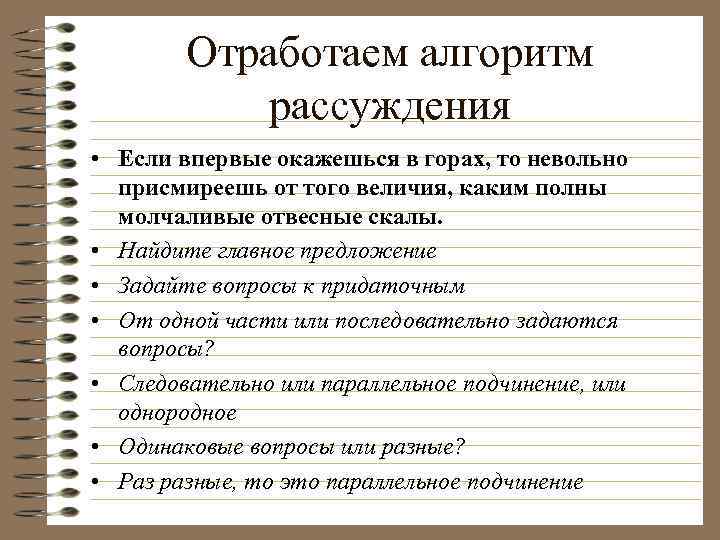 Отработаем алгоритм рассуждения

• Если впервые окажешься в горах, то невольно присмиреешь от того величия, каким полны молчаливые отвесные скалы.
• Найдите главное предложение
• Задайте вопросы к придаточным
• От одной части или последовательно задаются вопросы?
• Следовательно или параллельное подчинение, или однородное
• Одинаковые вопросы или разные?
• Раз разные, то это параллельное подчинение